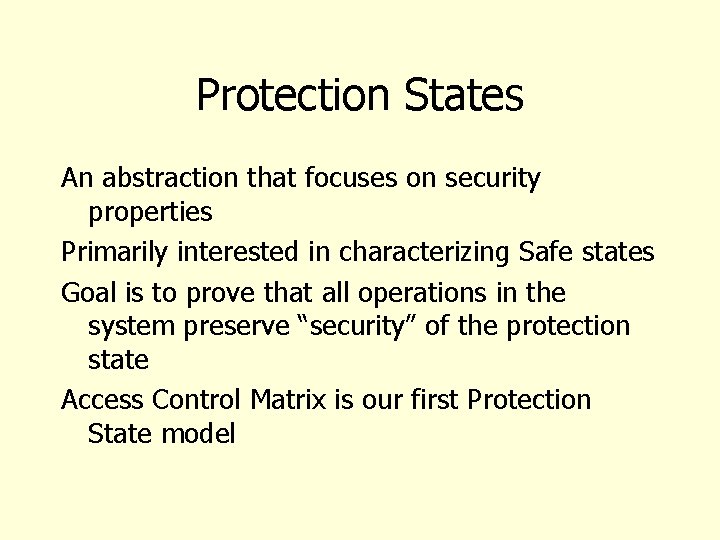 Protection States

An abstraction that focuses on security properties

Primarily interested in characterizing Safe states

Goal is to prove that all operations in the system preserve “security” of the protection state

Access Control Matrix is our first Protection State model